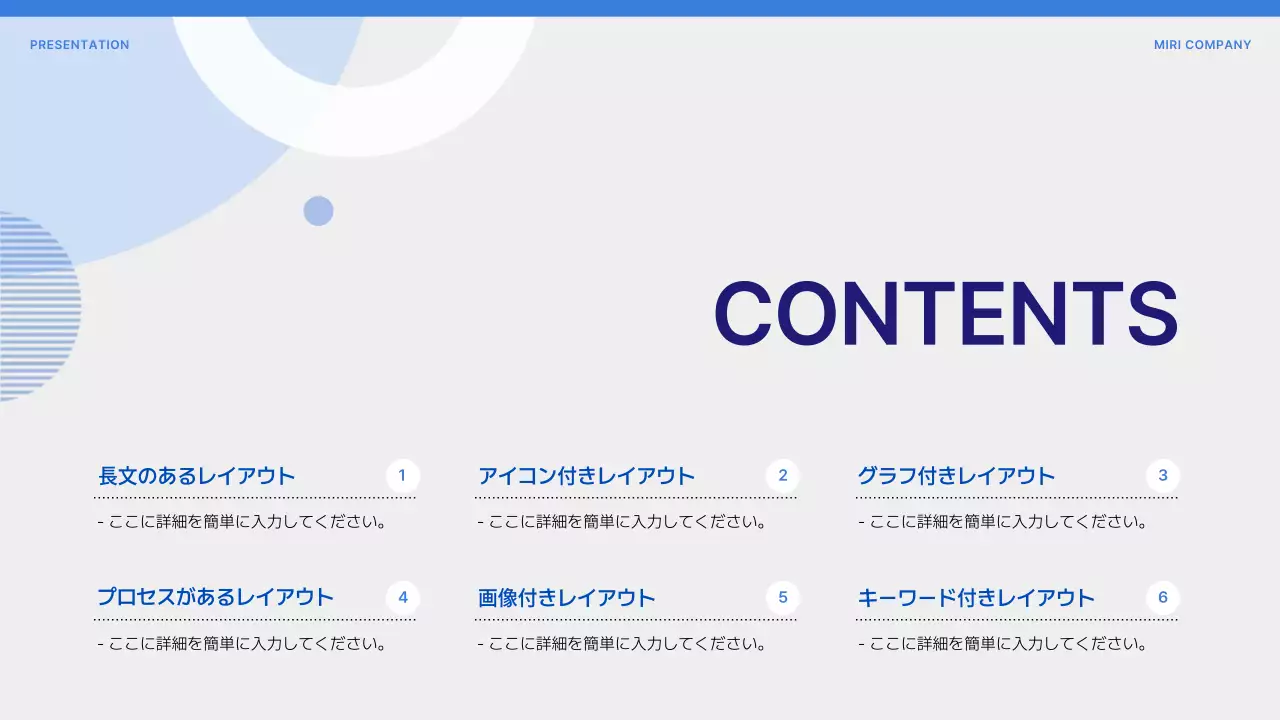 PRESENTATION

MIRI COMPANY

CONTENTS

長文のあるレイアウト 1
- ここに詳細を簡単に入力してください。

アイコン付きレイアウト 2
- ここに詳細を簡単に入力してください。

グラフ付きレイアウト 3
- ここに詳細を簡単に入力してください。

プロセスがあるレイアウト 4
- ここに詳細を簡単に入力してください。

画像付きレイアウト 5
- ここに詳細を簡単に入力してください。

キーワード付きレイアウト 6
- ここに詳細を簡単に入力してください。